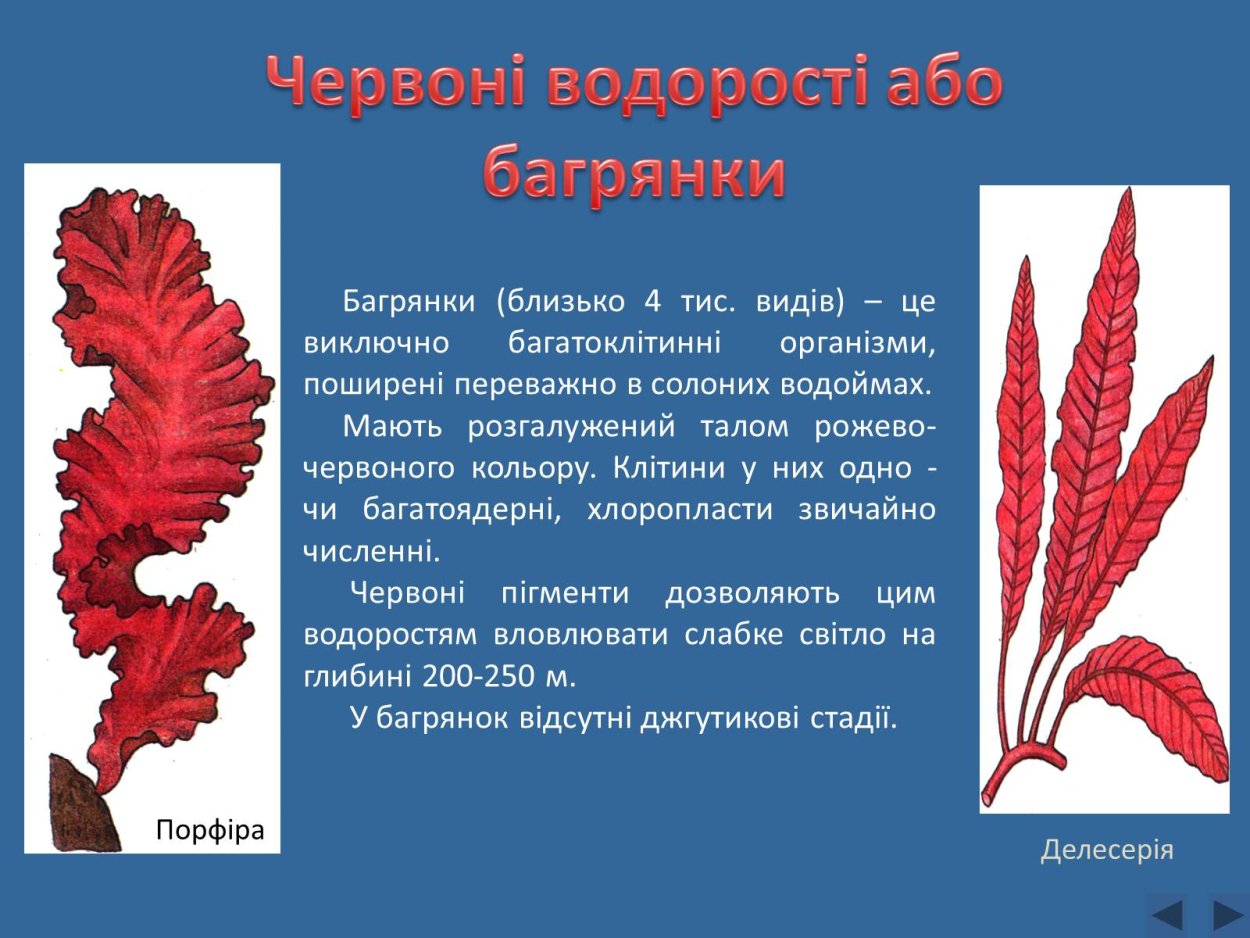 Червоні водорості або багрянки

Багрянки (близько 4 тис. видів) – це виключно багатоклітинні організми, поширені переважно в солоних водоймах.

Мають розгалужений талом рожево-червоного кольору. Клітини у них одно - чи багатоядерні, хлоропласти звичайно численні.

Червоні пігменти дозволяють цим водоростям вловлювати слабке світло на глибині 200-250 м.

У багрянок відсутні джгутикові стадії.

Порфіра

Делесерія